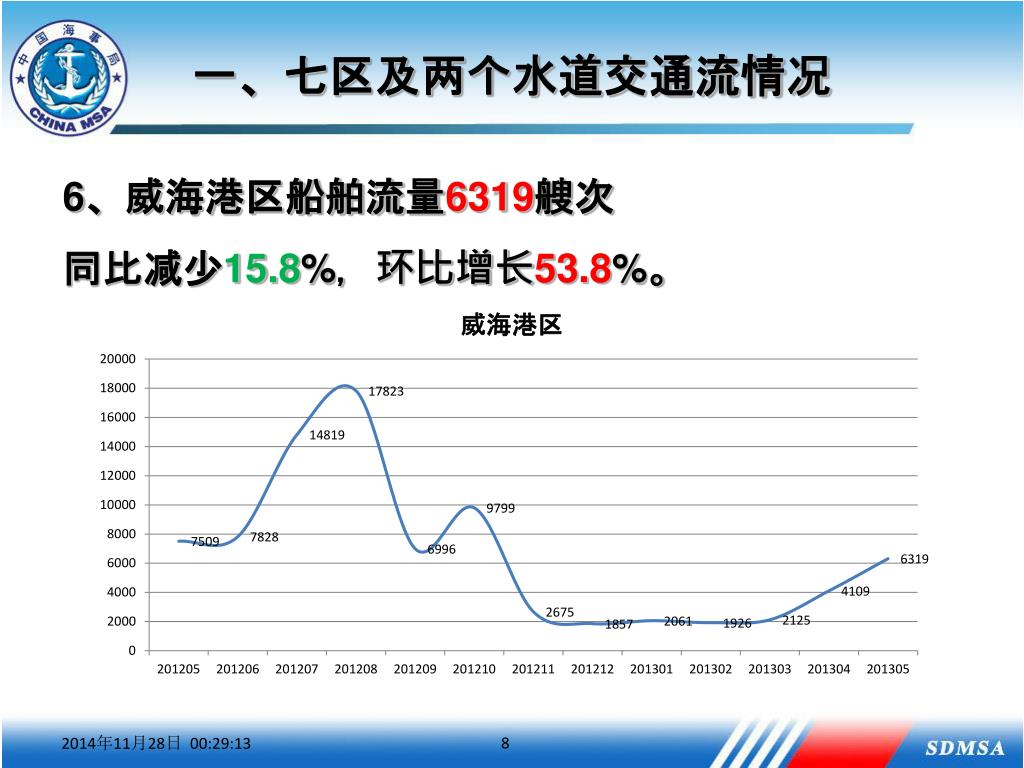 中国海事局
CHINA MSA

一、七区及两个水道交通流情况

6、威海港区船舶流量6319艘次

同比减少15.8%，环比增长53.8%。

威海港区

20000
18000
16000
14000
12000
10000
8000
6000
4000
2000
0

7509
7828
14819
17823
6996
9799
2675
1857
2061
1926
2125
4109
6319

201205 201206 201207 201208 201209 201210 201211 201212 201301 201302 201303 201304 201305

2014年11月28日 00:29:13

8

SDMSA